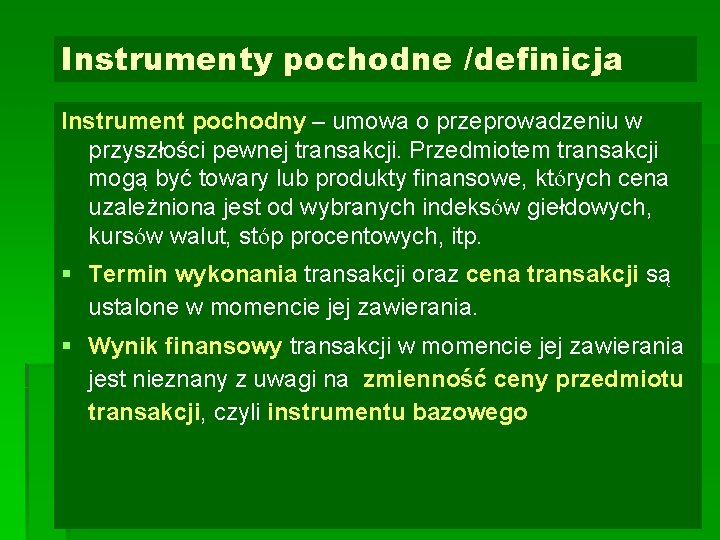 Instrumenty pochodne /definicja

Instrument pochodny – umowa o przeprowadzeniu w przyszłości pewnej transakcji. Przedmiotem transakcji mogą być towary lub produkty finansowe, których cena uzależniona jest od wybranych indeksów giełdowych, kursów walut, stóp procentowych, itp.

▪ Termin wykonania transakcji oraz cena transakcji są ustalone w momencie jej zawierania.

▪ Wynik finansowy transakcji w momencie jej zawierania jest nieznany z uwagi na zmienność ceny przedmiotu transakcji, czyli instrumentu bazowego